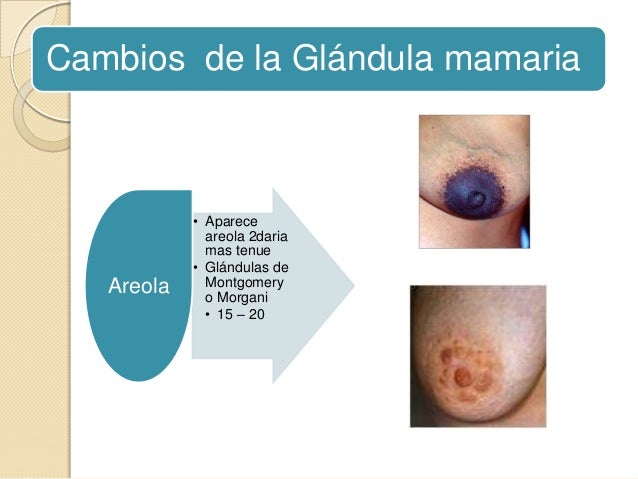 Cambios de la Glándula mamaria

Areola

• Aparece areola 2daria mas tenue
• Glándulas de Montgomery o Morgani
• 15 – 20